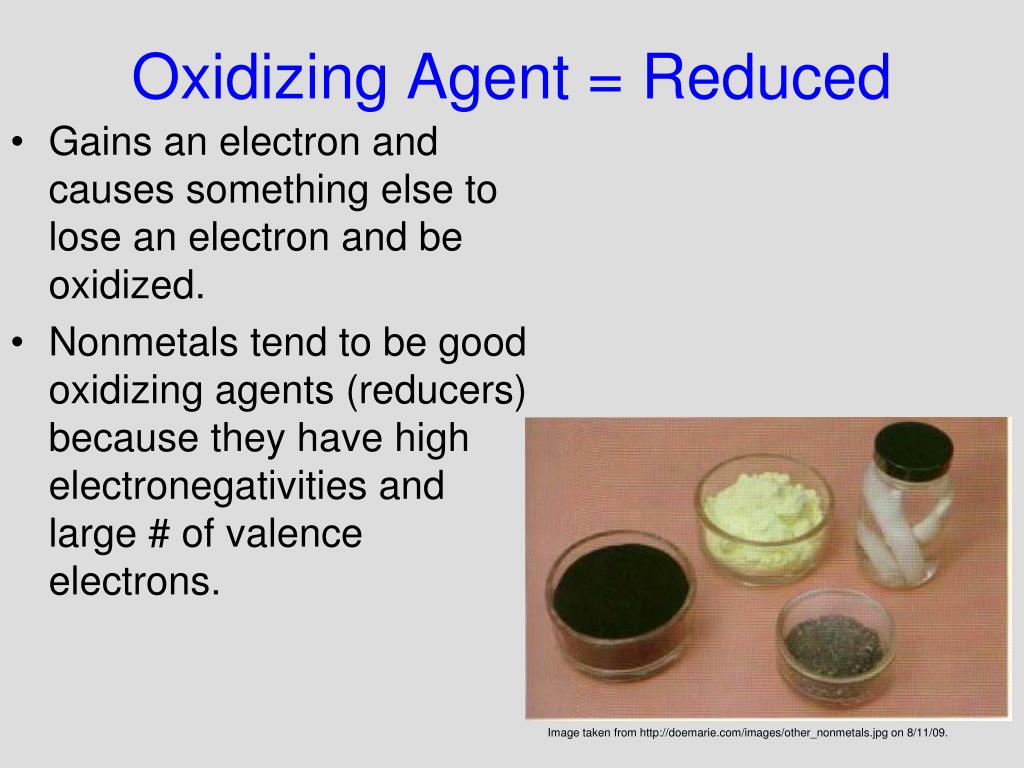 Oxidizing Agent = Reduced

• Gains an electron and causes something else to lose an electron and be oxidized.

• Nonmetals tend to be good oxidizing agents (reducers) because they have high electronegativities and large # of valence electrons.

Image taken from http://doemarie.com/images/other_nonmetals.jpg on 8/11/09.